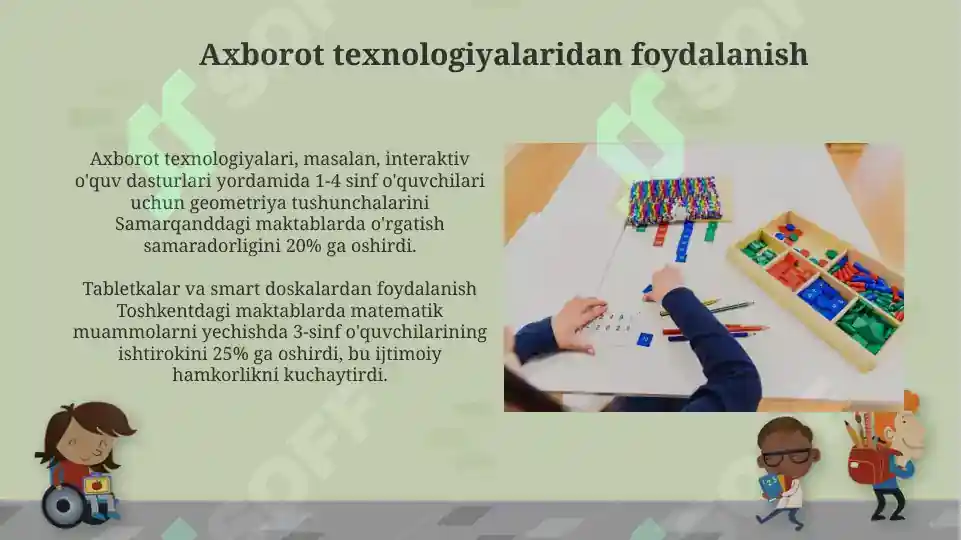 Axborot texnologiyalaridan foydalanish

Axborot texnologiyalari, masalan, interaktiv o'quv dasturlari yordamida 1-4 sinf o'quvchilari uchun geometriya tushunchalarini Samarqanddagi maktablarda o'rgatish samaradorligini 20% ga oshirdi.

Tabletkalar va smart doskalardan foydalanish Toshkentdagi maktablarda matematik muammolarni yechishda 3-sinf o'quvchilarining ishtirokini 25% ga oshirdi, bu ijtimoiy hamkorlikni kuchaytirdi.